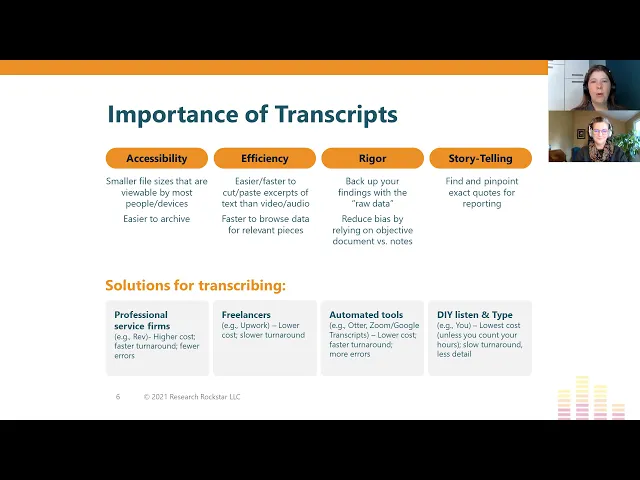 Importance of Transcripts

Accessibility

Smaller file sizes that are viewable by most people/devices

Easier to archive

Efficiency

Easier/faster to cut/paste excerpts of text than video/audio

Faster to browse data for relevant pieces

Rigor

Back up your findings with the "raw data"

Reduce bias by relying on objective document vs. notes

Story-Telling

Find and pinpoint exact quotes for reporting

Solutions for transcribing:

Professional service firms
(e.g., Rev)- Higher cost; faster turnaround; fewer errors

Freelancers
(e.g., Upwork) – Lower cost; slower turnaround

Automated tools
(e.g., Otter, Zoom/Google Transcripts) – Lower cost; faster turnaround; more errors

DIY listen & Type
(e.g., You) – Lowest cost (unless you count your hours); slow turnaround, less detail

6 © 2021 Research Rockstar LLC